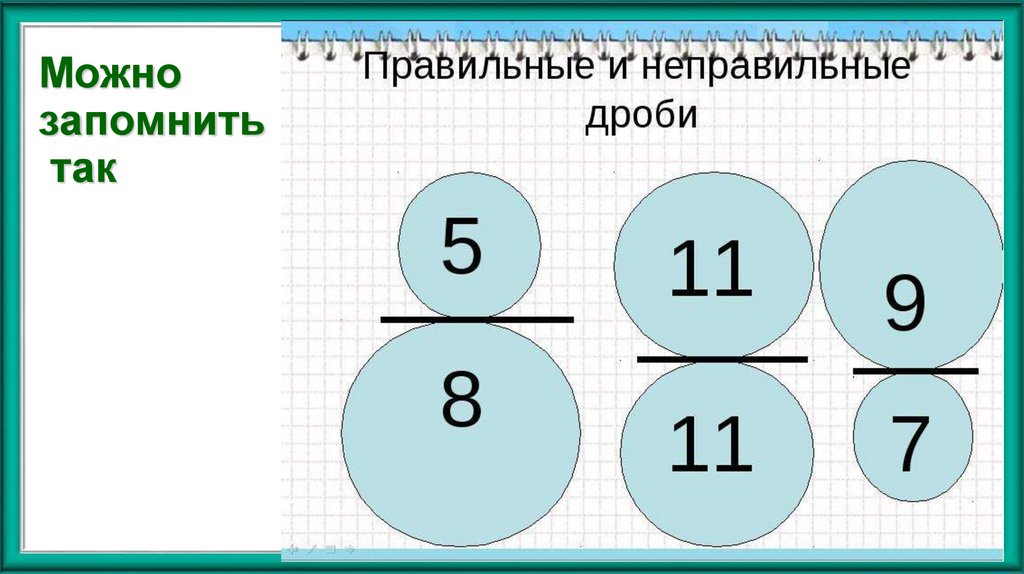 Можно запомнить так

Правильные и неправильные дроби

$\frac{5}{8}$ $\frac{11}{11}$ $\frac{9}{7}$